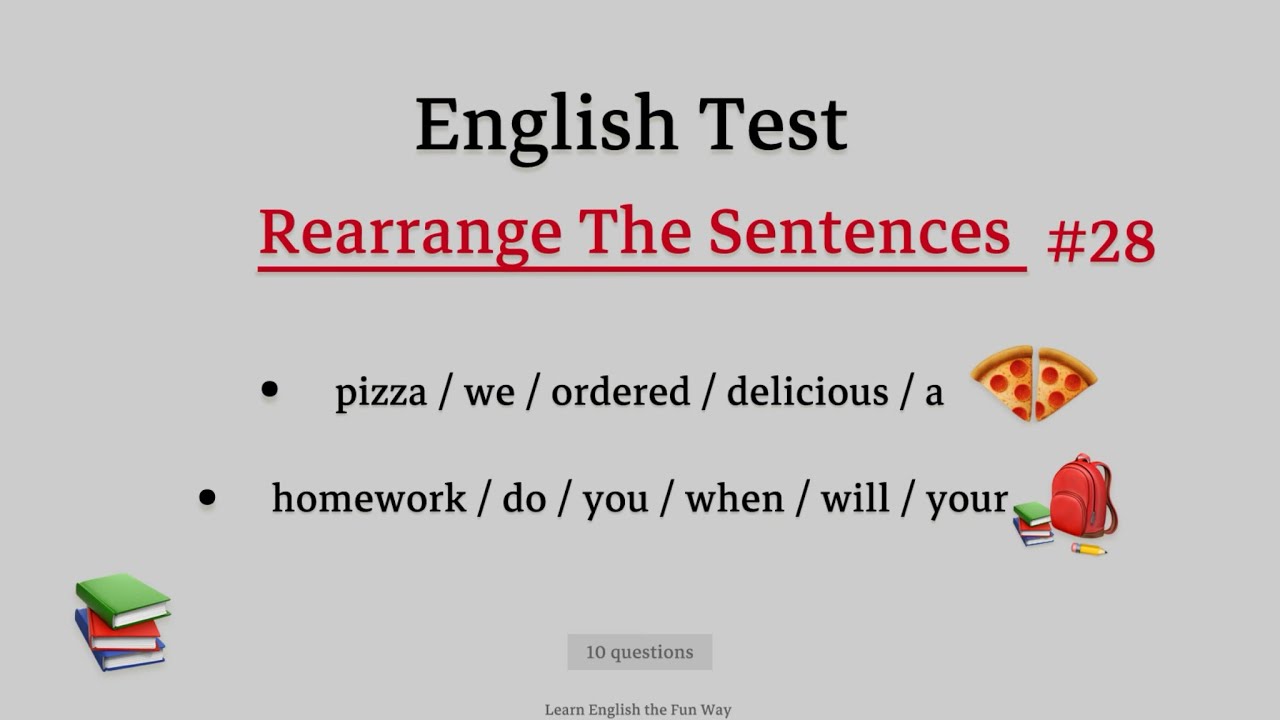 English Test

Rearrange The Sentences #28

• pizza / we / ordered / delicious / a

• homework / do / you / when / will / your

10 questions

Learn English the Fun Way